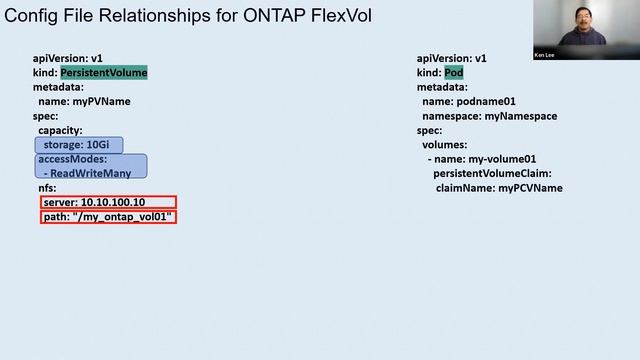 Config File Relationships for ONTAP FlexVol

Ken Lee

apiVersion: v1
kind: PersistentVolume
metadata:
  name: myPVName
spec:
  capacity:
    storage: 10Gi
  accessModes:
    - ReadWriteMany
  nfs:
    server: 10.10.100.10
    path: "/my_ontap_vol01"

apiVersion: v1
kind: Pod
metadata:
  name: podname01
  namespace: myNamespace
spec:
  volumes:
    - name: my-volume01
      persistentVolumeClaim:
        claimName: myPCVName